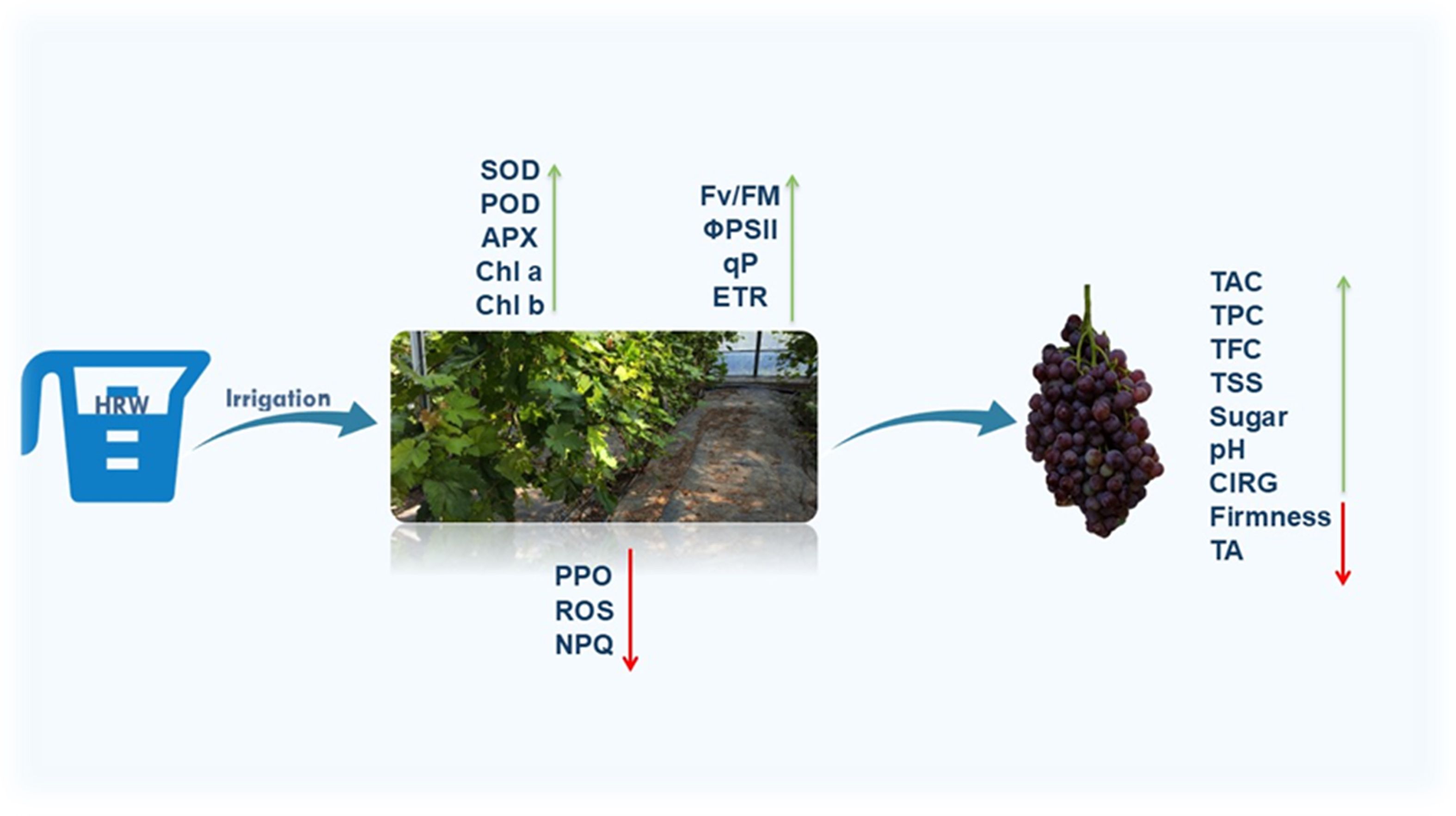 HRW

Irrigation

SOD
POD
APX
Chl a
Chl b

Fv/FM
ΦPSII
qP
ETR

PPO
ROS
NPQ

TAC
TPC
TFC
TSS
Sugar
pH
CIRG
Firmness
TA